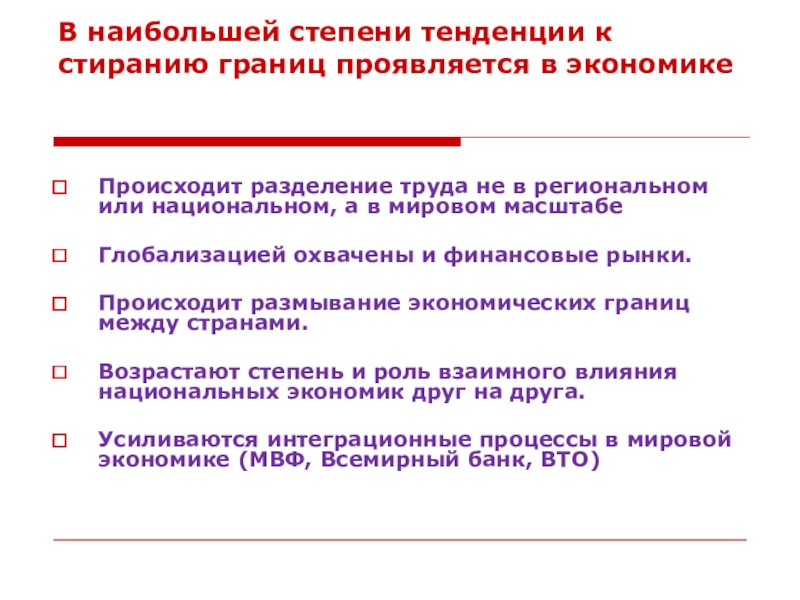 В наибольшей степени тенденции к стиранию границ проявляется в экономике

Происходит разделение труда не в региональном или национальном, а в мировом масштабе

Глобализацией охвачены и финансовые рынки.

Происходит размывание экономических границ между странами.

Возрастают степень и роль взаимного влияния национальных экономик друг на друга.

Усиливаются интеграционные процессы в мировой экономике (МВФ, Всемирный банк, ВТО)